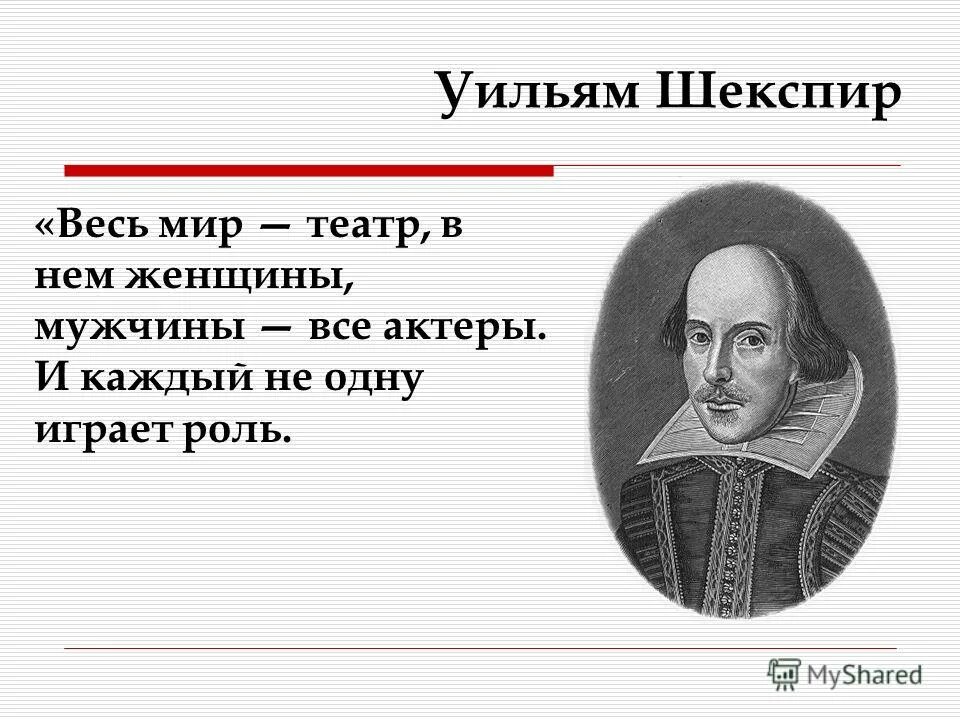 Уильям Шекспир

«Весь мир — театр, в нем женщины, мужчины — все актеры. И каждый не одну играет роль.

MyShared